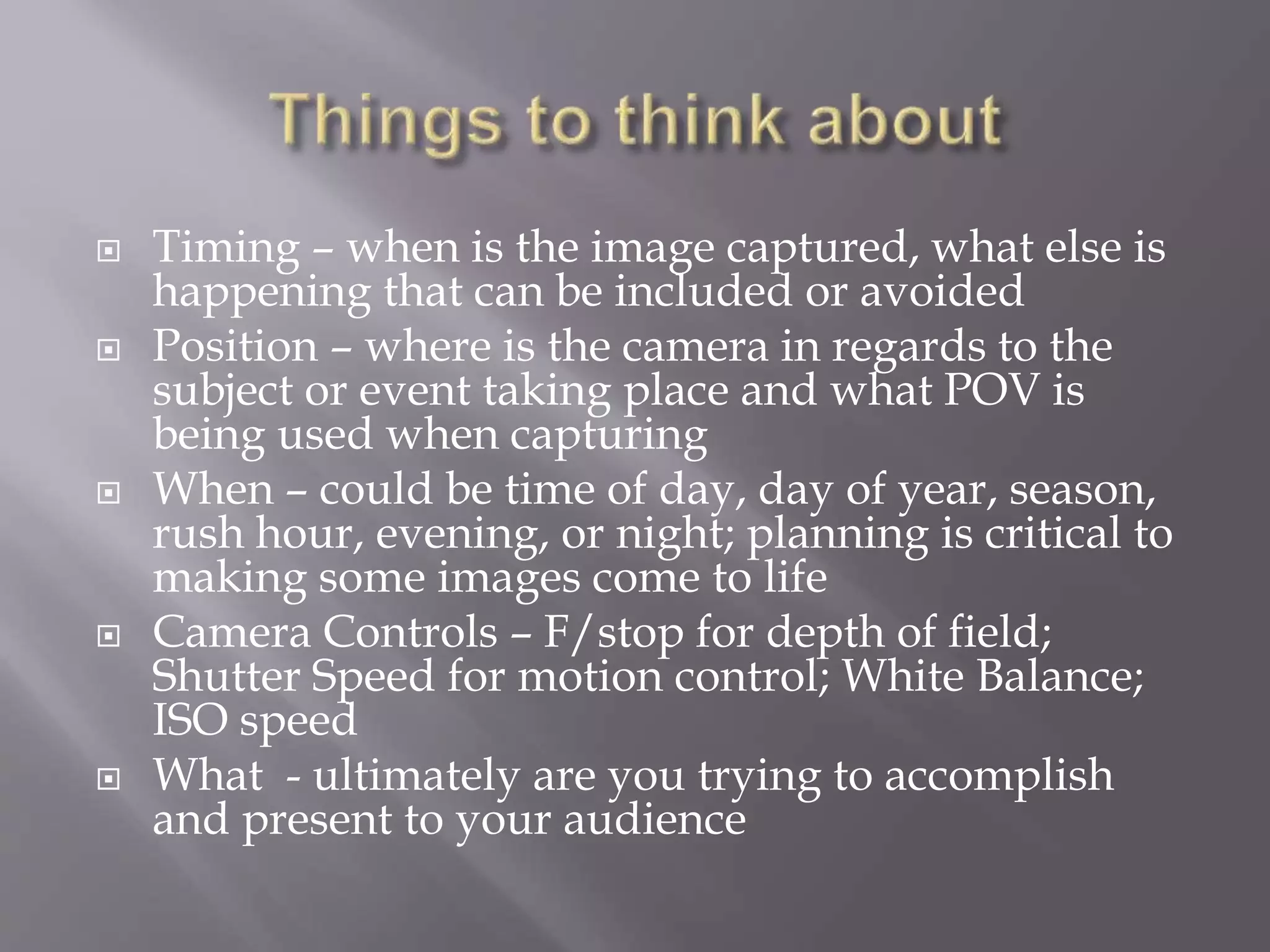 Things to think about

Timing – when is the image captured, what else is happening that can be included or avoided

Position – where is the camera in regards to the subject or event taking place and what POV is being used when capturing

When – could be time of day, day of year, season, rush hour, evening, or night; planning is critical to making some images come to life

Camera Controls – F/stop for depth of field; Shutter Speed for motion control; White Balance; ISO speed

What - ultimately are you trying to accomplish and present to your audience